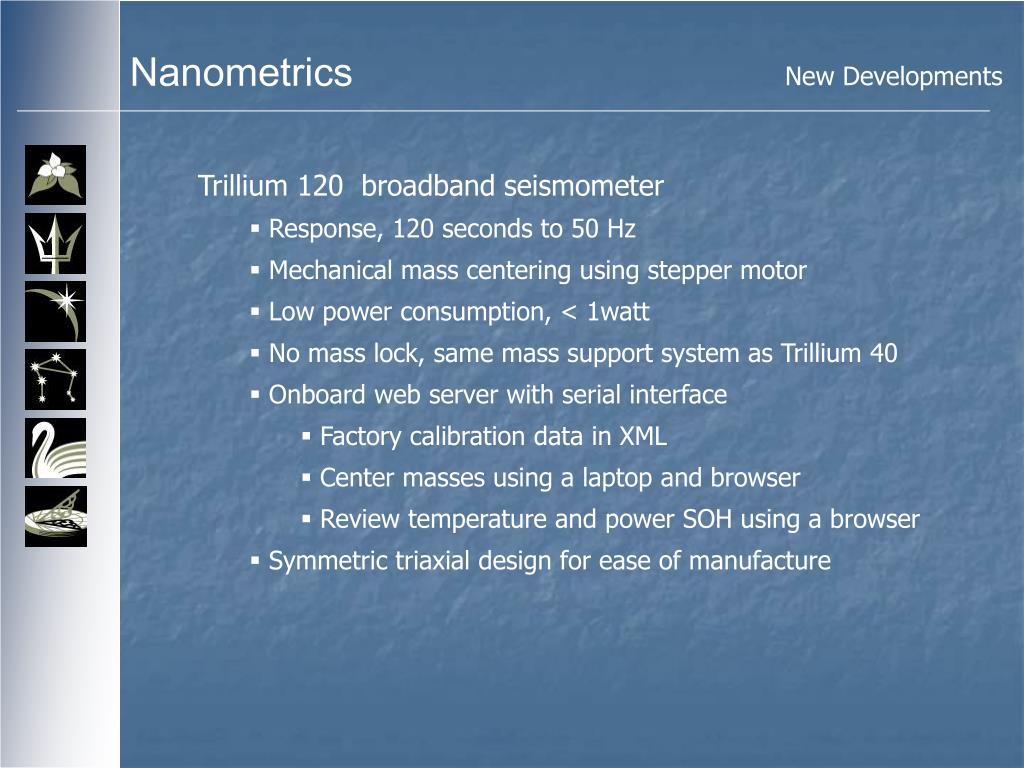 Nanometrics

New Developments

Trillium 120 broadband seismometer

▪ Response, 120 seconds to 50 Hz

▪ Mechanical mass centering using stepper motor

▪ Low power consumption, < 1watt

▪ No mass lock, same mass support system as Trillium 40

▪ Onboard web server with serial interface

▪ Factory calibration data in XML

▪ Center masses using a laptop and browser

▪ Review temperature and power SOH using a browser

▪ Symmetric triaxial design for ease of manufacture